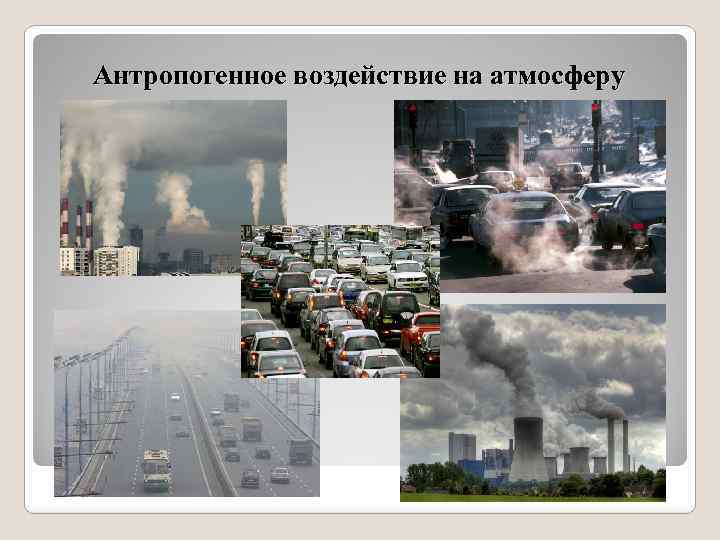 Антропогенное воздействие на атмосферу